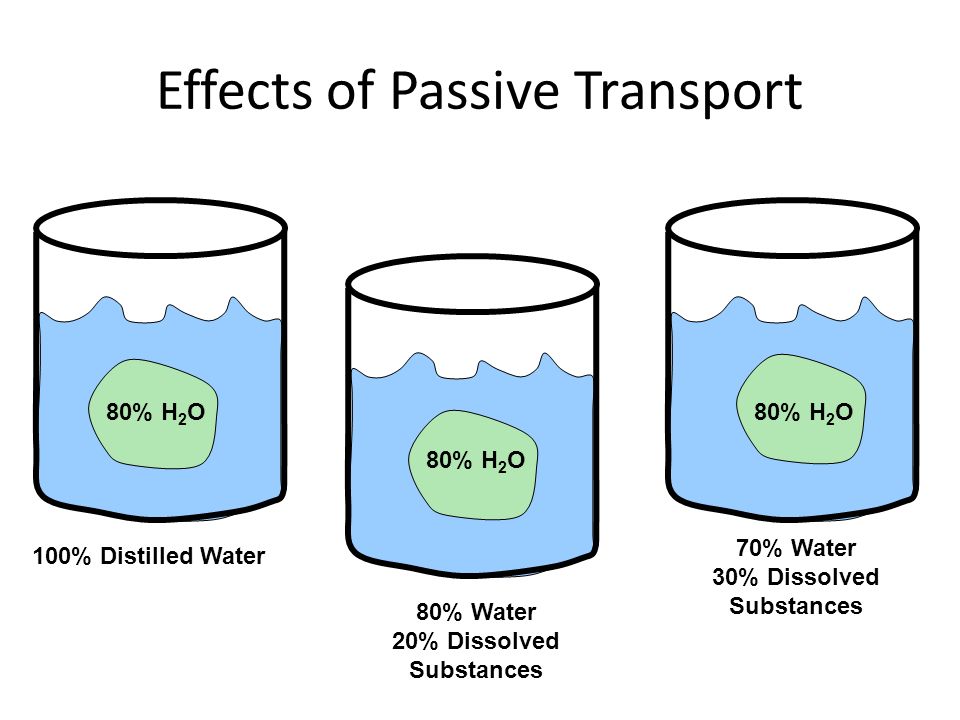 Effects of Passive Transport

80% $H_2O$

100% Distilled Water

80% $H_2O$

80% Water
20% Dissolved Substances

80% $H_2O$

70% Water
30% Dissolved Substances